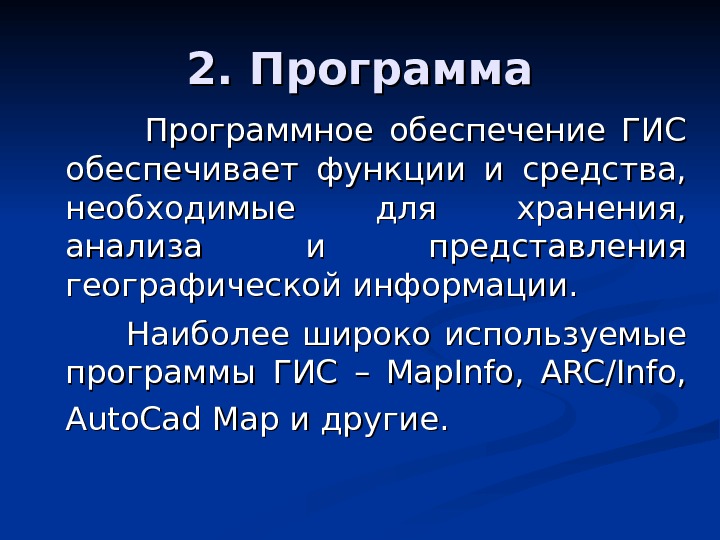 2. Программа

Программное обеспечение ГИС обеспечивает функции и средства, необходимые для хранения, анализа и представления географической информации.

Наиболее широко используемые программы ГИС – MapInfo, ARC/Info, AutoCad Map и другие.